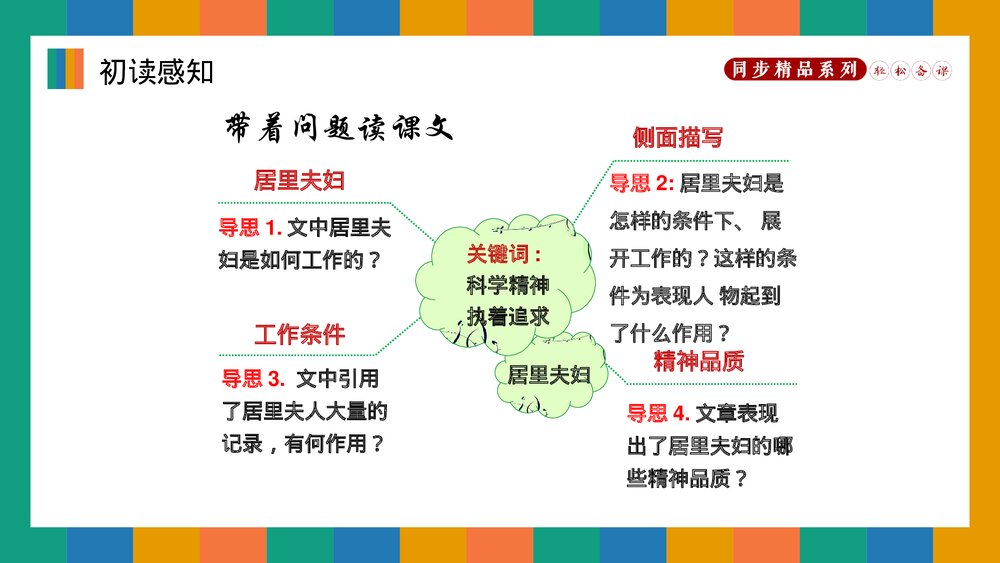 初读感知

同步精品系列 轻松备课

带着问题读课文

居里夫妇

导思 1. 文中居里夫妇是如何工作的？

工作条件

导思 3. 文中引用了居里夫人大量的记录，有何作用？

关键词：
科学精神
执着追求

居里夫妇

侧面描写

导思 2: 居里夫妇是怎样的条件下、 展开工作的？这样的条件为表现人 物起到了什么作用？

精神品质

导思 4. 文章表现出了居里夫妇的哪些精神品质？